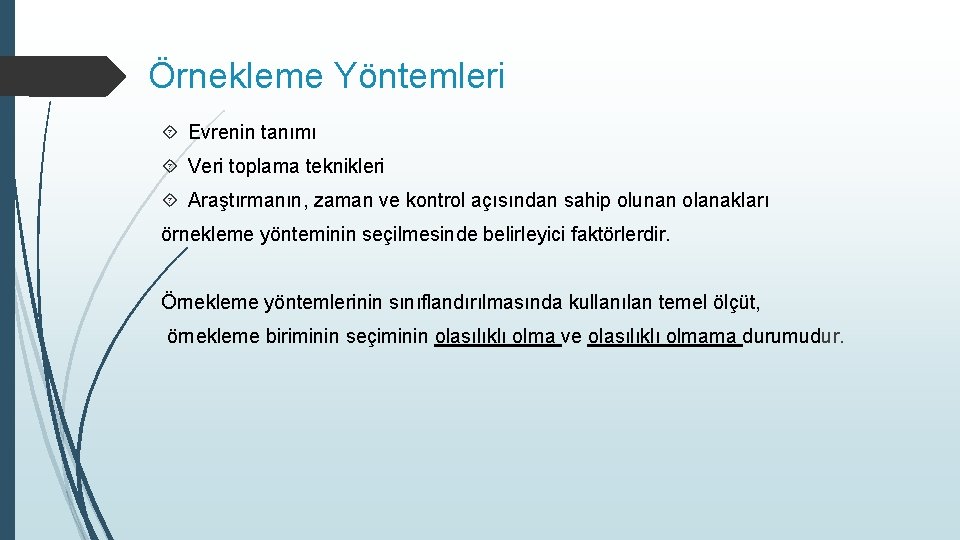 Örnekleme Yöntemleri

Evrenin tanımı

Veri toplama teknikleri

Araştırmanın, zaman ve kontrol açısından sahip olunan olanakları örnekleme yönteminin seçilmesinde belirleyici faktörlerdir.

Örnekleme yöntemlerinin sınıflandırılmasında kullanılan temel ölçüt, örnekleme biriminin seçiminin olasılıklı olma ve olasılıklı olmama durumudur.